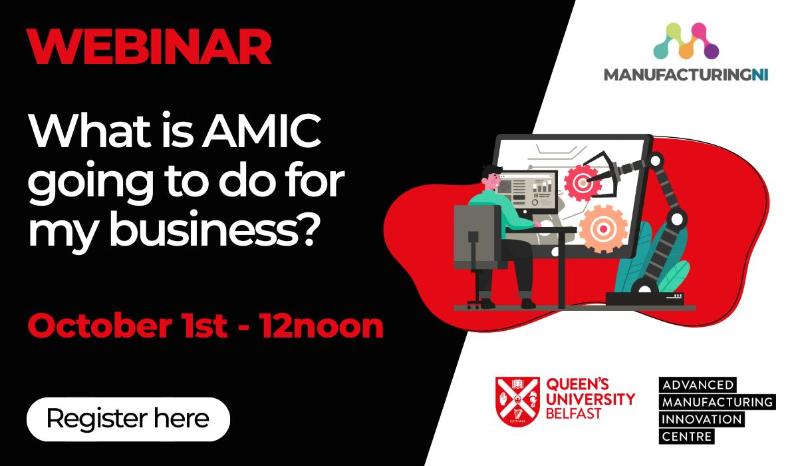 WEBINAR

What is AMIC going to do for my business?

October 1st - 12noon

Register here

MANUFACTURINGNI

QUEEN'S UNIVERSITY BELFAST

ADVANCED MANUFACTURING INNOVATION CENTRE